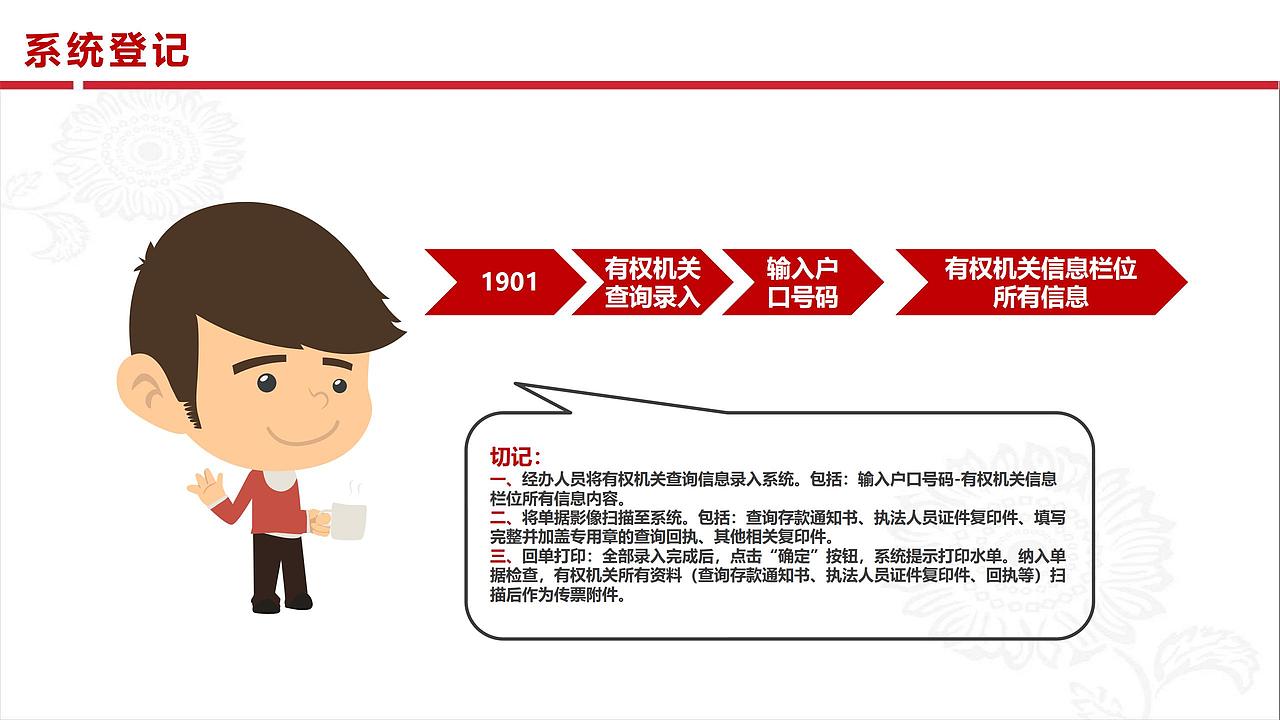 系统登记

1901

有权机关查询录入

输入户口号码

有权机关信息栏位所有信息

切记：
一、经办人员将有权机关查询信息录入系统。包括：输入户口号码-有权机关信息栏位所有信息内容。
二、将单据影像扫描至系统。包括：查询存款通知书、执法人员证件复印件、填写完整并加盖专用章的查询回执、其他相关复印件。
三、回单打印：全部录入完成后，点击“确定”按钮，系统提示打印水单。纳入单据检查，有权机关所有资料（查询存款通知书、执法人员证件复印件、回执等）扫描后作为传票附件。